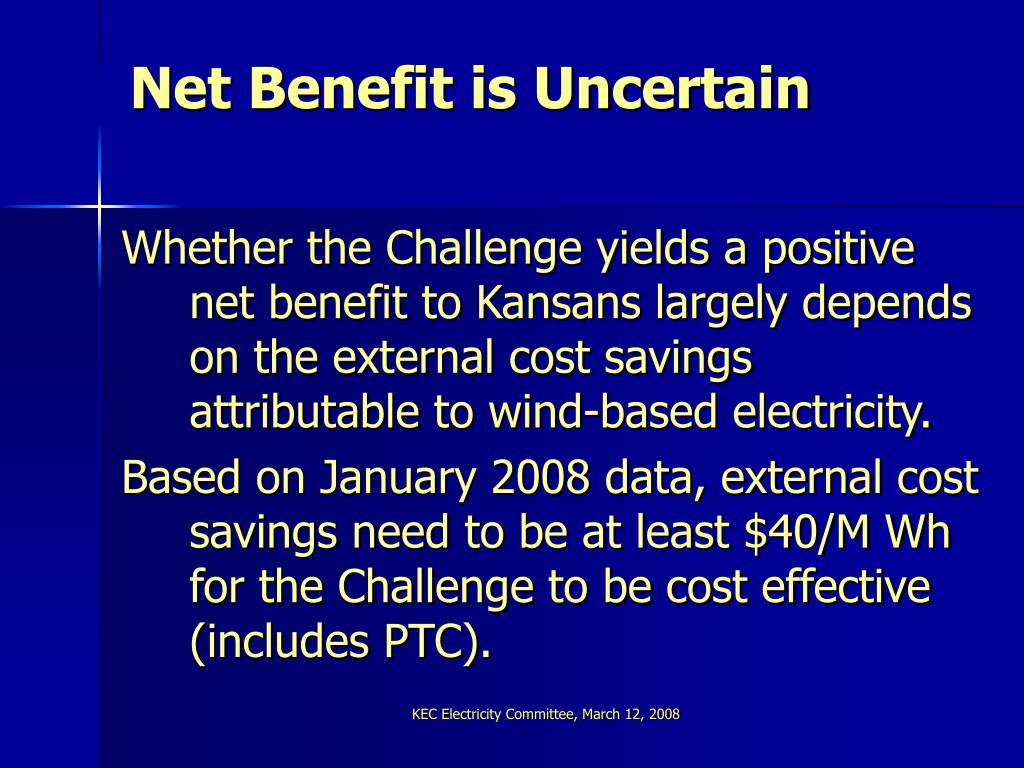 Net Benefit is Uncertain

Whether the Challenge yields a positive net benefit to Kansans largely depends on the external cost savings attributable to wind-based electricity.

Based on January 2008 data, external cost savings need to be at least \$40/M Wh for the Challenge to be cost effective (includes PTC).

KEC Electricity Committee, March 12, 2008